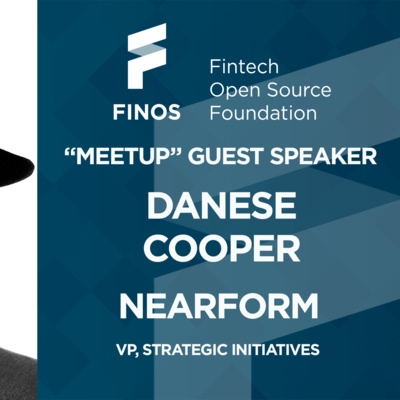 FINOS

Fintech
Open Source
Foundation

“MEETUP” GUEST SPEAKER

DANESE
COOPER

NEARFORM

VP, STRATEGIC INITIATIVES